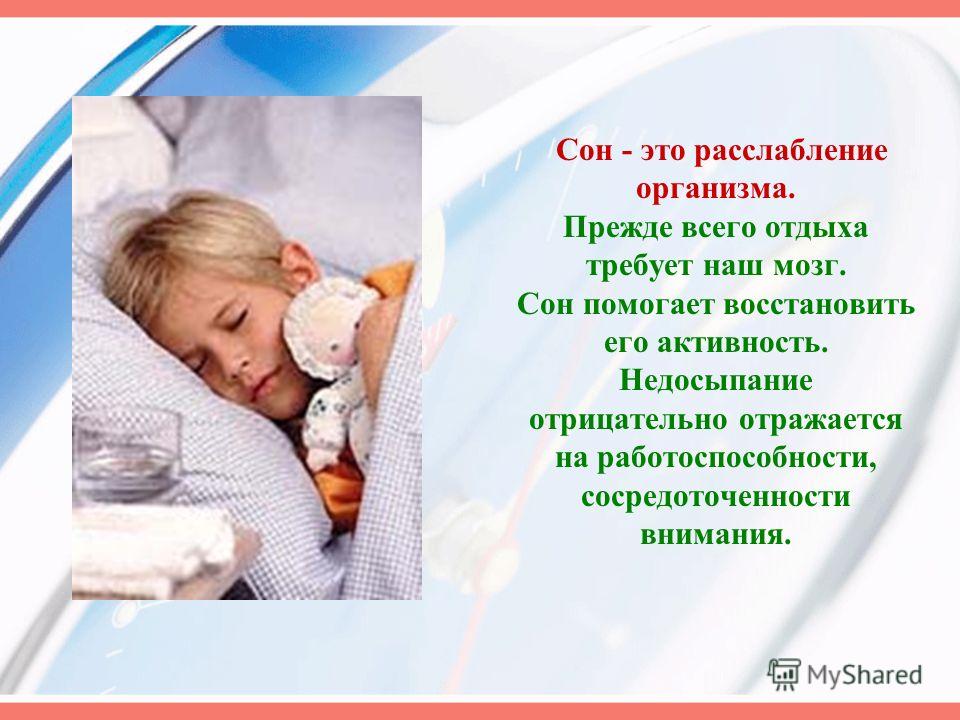 Сон - это расслабление организма.
Прежде всего отдыха требует наш мозг. Сон помогает восстановить его активность. Недосыпание отрицательно отражается на работоспособности, сосредоточенности внимания.

MyShared